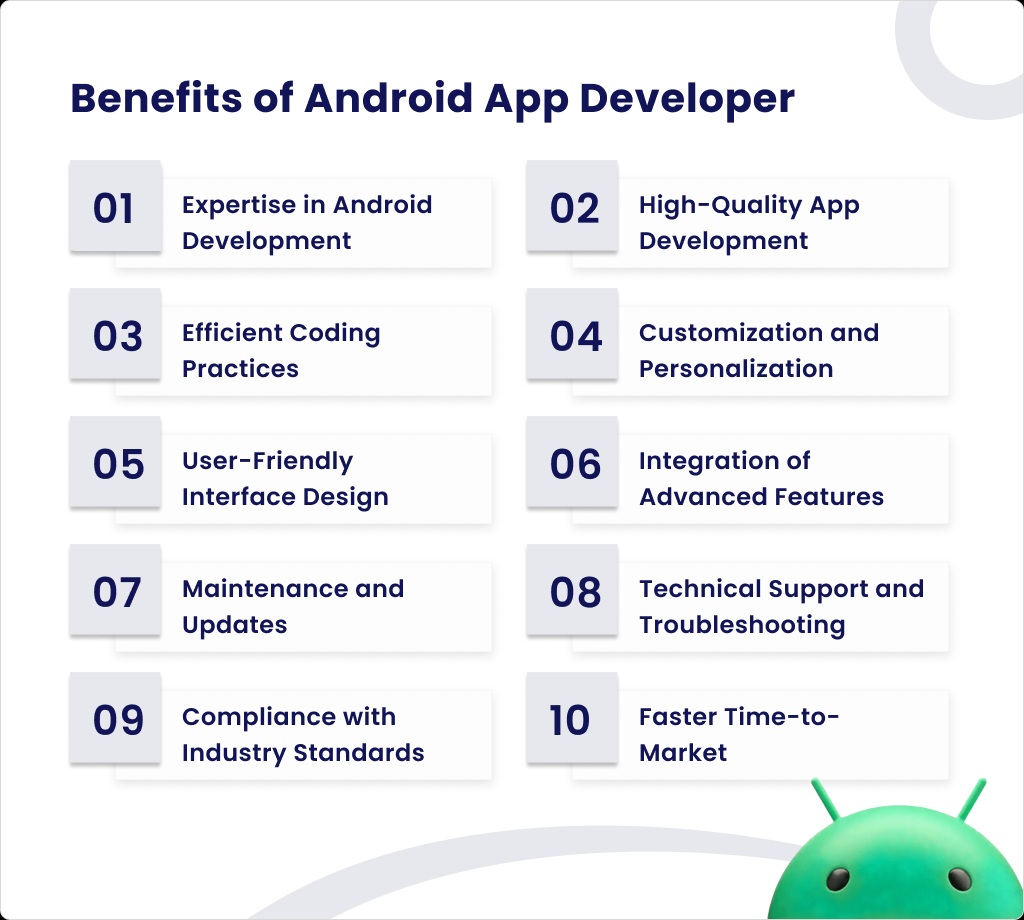 Benefits of Android App Developer

01 Expertise in Android Development

02 High-Quality App Development

03 Efficient Coding Practices

04 Customization and Personalization

05 User-Friendly Interface Design

06 Integration of Advanced Features

07 Maintenance and Updates

08 Technical Support and Troubleshooting

09 Compliance with Industry Standards

10 Faster Time-to-Market